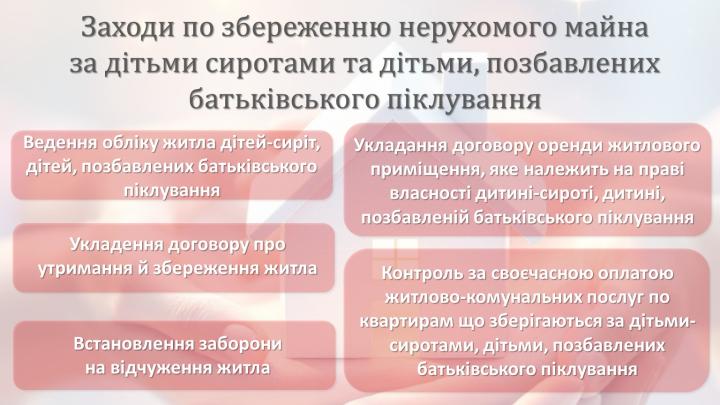 Заходи по збереженню нерухомого майна за дітьми сиротами та дітьми, позбавлених батьківського піклування

Ведення обліку житла дітей-сиріт, дітей, позбавлених батьківського піклування

Укладення договору про утримання й збереження житла

Встановлення заборони на відчуження житла

Укладання договору оренди житлового приміщення, яке належить на праві власності дитині-сироті, дитині, позбавленій батьківського піклування

Контроль за своєчасною оплатою житлово-комунальних послуг по квартирам що зберігаються за дітьми-сиротами, дітьми, позбавлених батьківського піклування